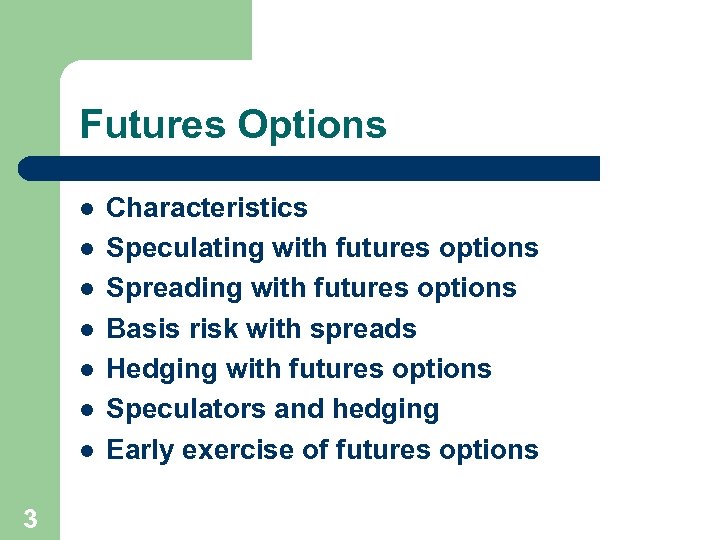 Futures Options

- Characteristics
- Speculating with futures options
- Spreading with futures options
- Basis risk with spreads
- Hedging with futures options
- Speculators and hedging
- Early exercise of futures options

3